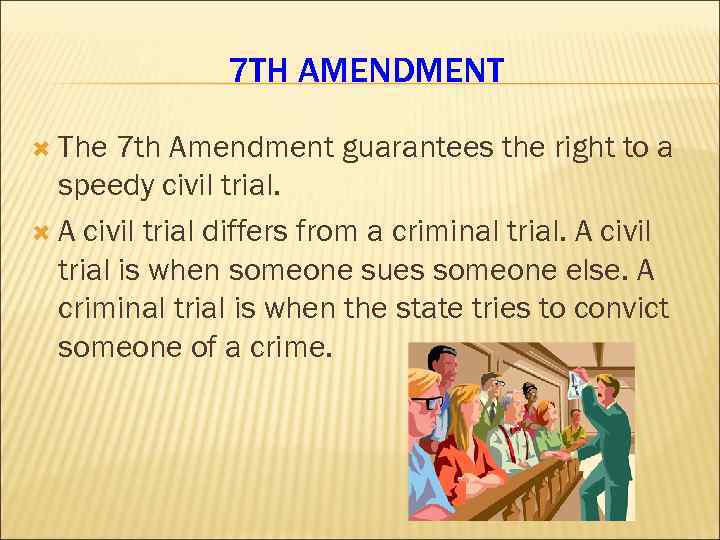 7TH AMENDMENT

The 7th Amendment guarantees the right to a speedy civil trial.

A civil trial differs from a criminal trial. A civil trial is when someone sues someone else. A criminal trial is when the state tries to convict someone of a crime.